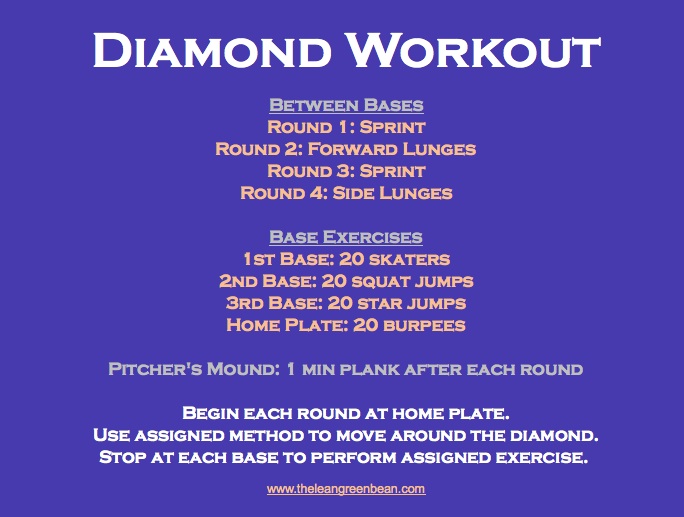 Diamond Workout

Between Bases
Round 1: Sprint
Round 2: Forward Lunges
Round 3: Sprint
Round 4: Side Lunges

Base Exercises
1st Base: 20 skaters
2nd Base: 20 squat jumps
3rd Base: 20 star jumps
Home Plate: 20 burpees

Pitcher's Mound: 1 min plank after each round

Begin each round at home plate.
Use assigned method to move around the diamond.
Stop at each base to perform assigned exercise.

www.theleangreenbean.com